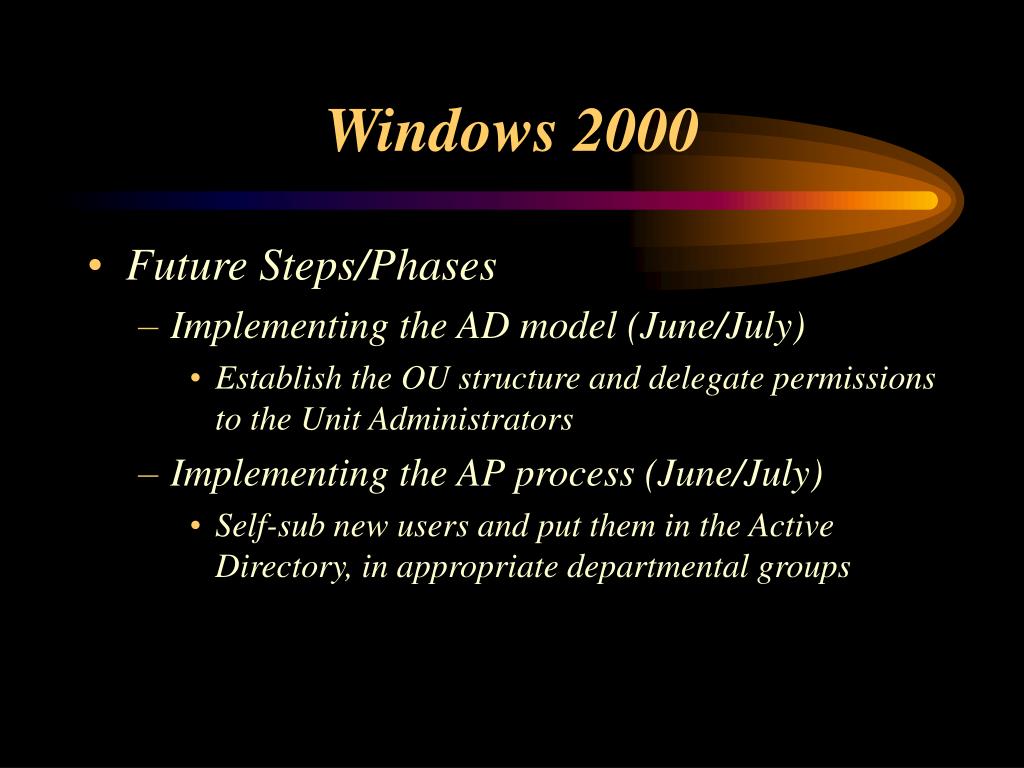 Windows 2000

• Future Steps/Phases
– Implementing the AD model (June/July)
• Establish the OU structure and delegate permissions to the Unit Administrators
– Implementing the AP process (June/July)
• Self-sub new users and put them in the Active Directory, in appropriate departmental groups